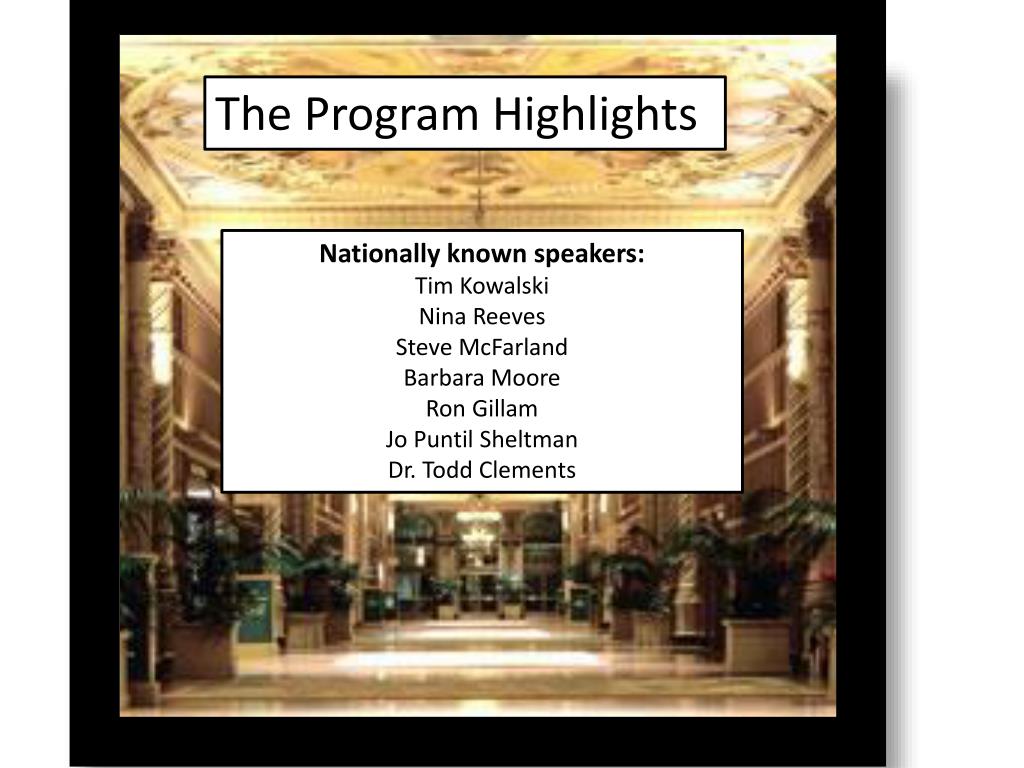 The Program Highlights

Nationally known speakers:
Tim Kowalski
Nina Reeves
Steve McFarland
Barbara Moore
Ron Gillam
Jo Puntil Sheltman
Dr. Todd Clements